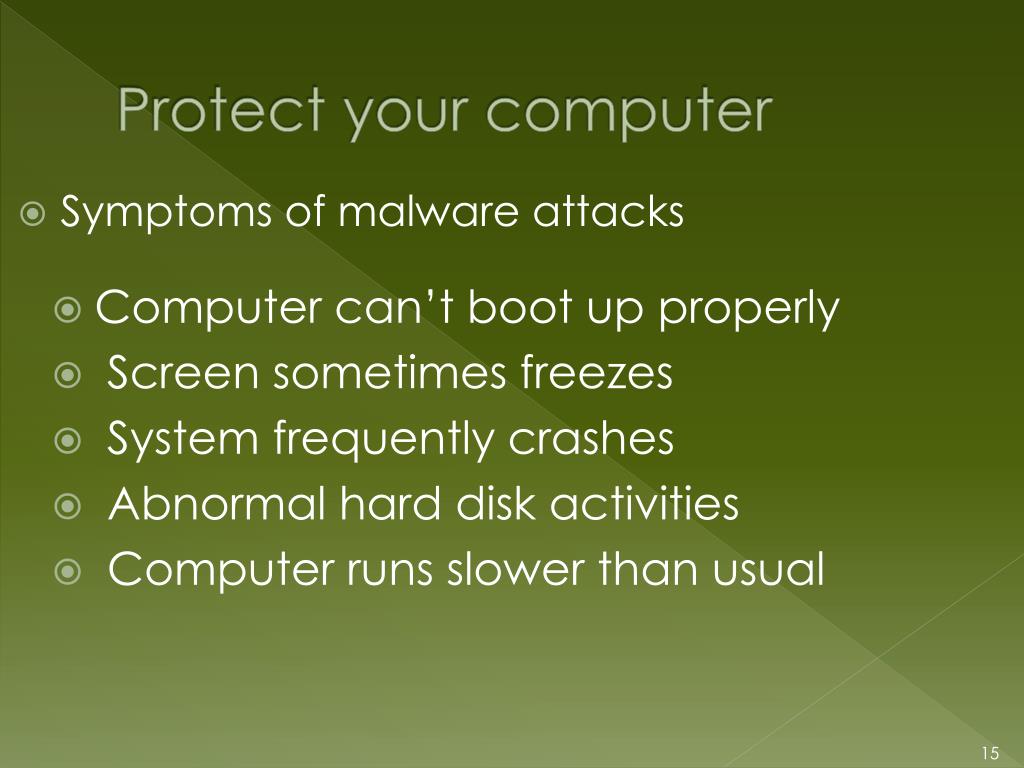 Protect your computer

Symptoms of malware attacks

Computer can’t boot up properly

Screen sometimes freezes

System frequently crashes

Abnormal hard disk activities

Computer runs slower than usual

15